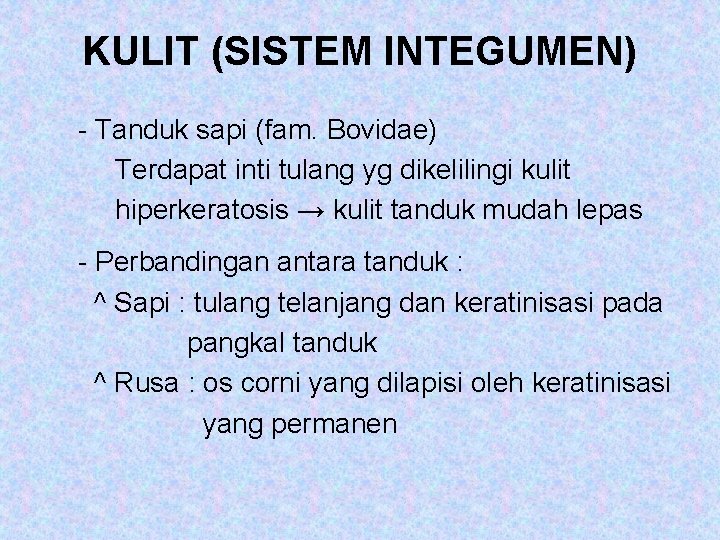 KULIT (SISTEM INTEGUMEN)

- Tanduk sapi (fam. Bovidae)
Terdapat inti tulang yg dikelilingi kulit hiperkeratosis → kulit tanduk mudah lepas

- Perbandingan antara tanduk :
^ Sapi : tulang telanjang dan keratinisasi pada pangkal tanduk
^ Rusa : os corni yang dilapisi oleh keratinisasi yang permanen